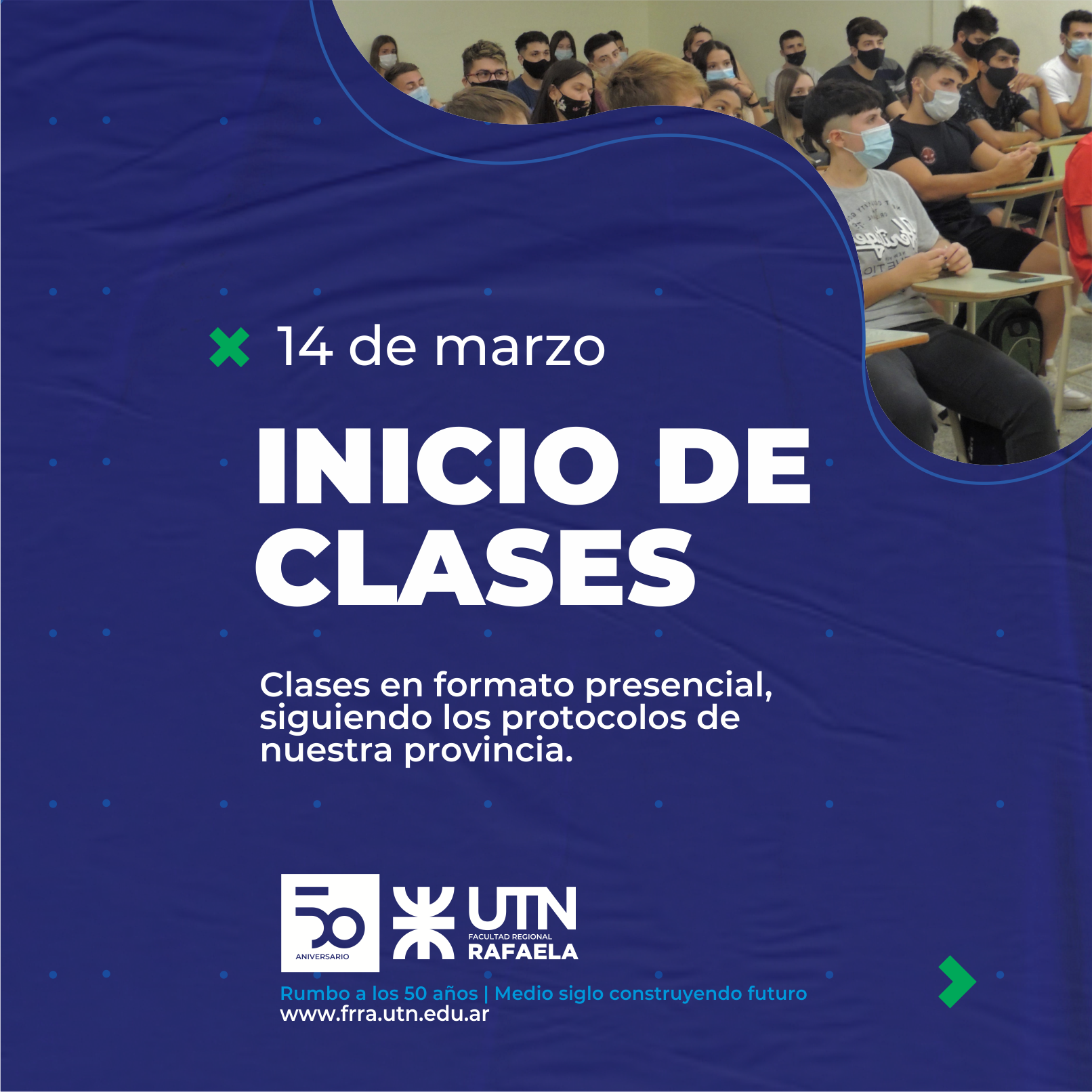 14 de marzo

INICIO DE CLASES

Clases en formato presencial, siguiendo los protocolos de nuestra provincia.

50 ANIVERSARIO

UTN FACULTAD REGIONAL RAFAELA

Rumbo a los 50 años | Medio siglo construyendo futuro
www.frra.utn.edu.ar